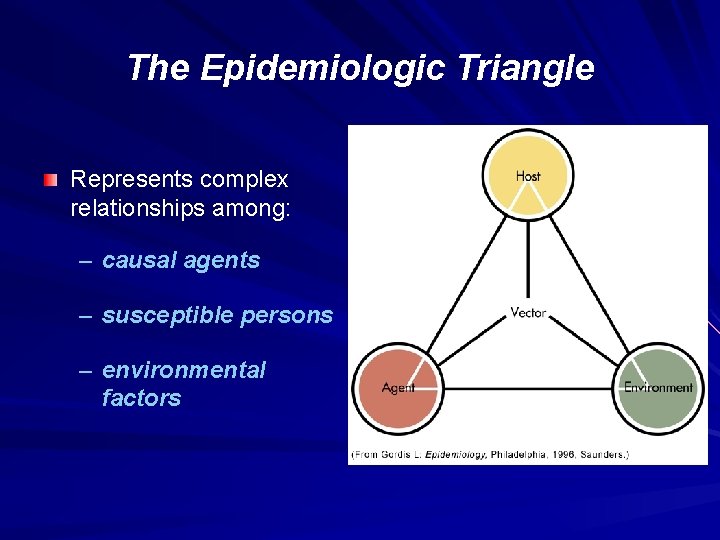 The Epidemiologic Triangle

Represents complex relationships among:

– causal agents

– susceptible persons

– environmental factors

Host

Vector

Agent

Environment

(From Gordis L. Epidemiology, Philadelphia, 1996, Saunders.)